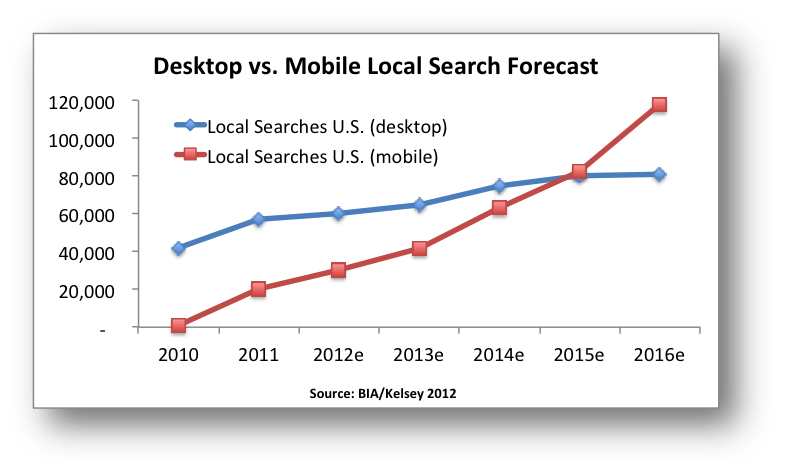 Desktop vs. Mobile Local Search Forecast

120,000
100,000
80,000
60,000
40,000
20,000
-

Local Searches U.S. (desktop)
Local Searches U.S. (mobile)

2010 2011 2012e 2013e 2014e 2015e 2016e

Source: BIA/Kelsey 2012